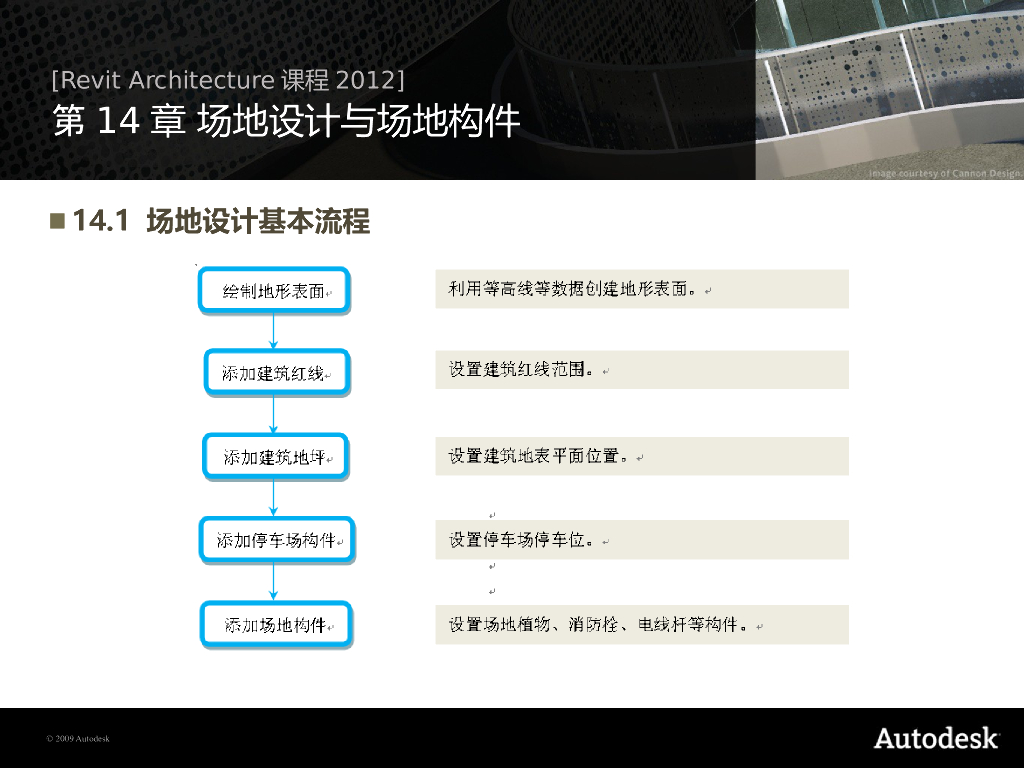 [Revit Architecture 课程 2012]
第 14 章 场地设计与场地构件

Image courtesy of Cannon Design

■ 14.1 场地设计基本流程

绘制地形表面

添加建筑红线

添加建筑地坪

添加停车场构件

添加场地构件

利用等高线等数据创建地形表面。

设置建筑红线范围。

设置建筑地表平面位置。

设置停车场停车位。

设置场地植物、消防栓、电线杆等构件。

© 2009 Autodesk

Autodesk